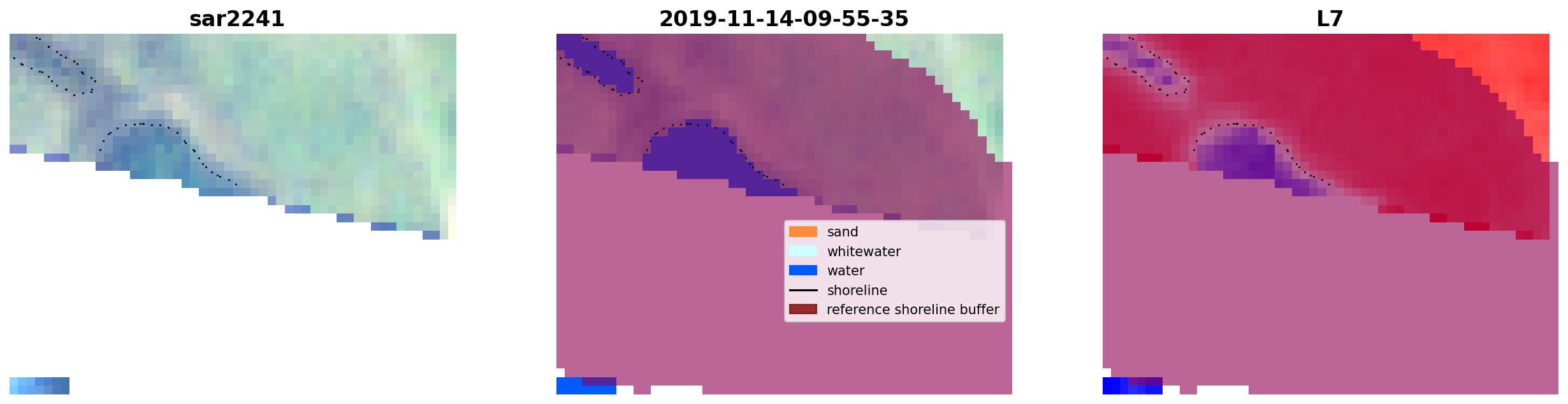 sar2241

2019-11-14-09-55-35

sand
whitewater
water
shoreline
reference shoreline buffer

L7